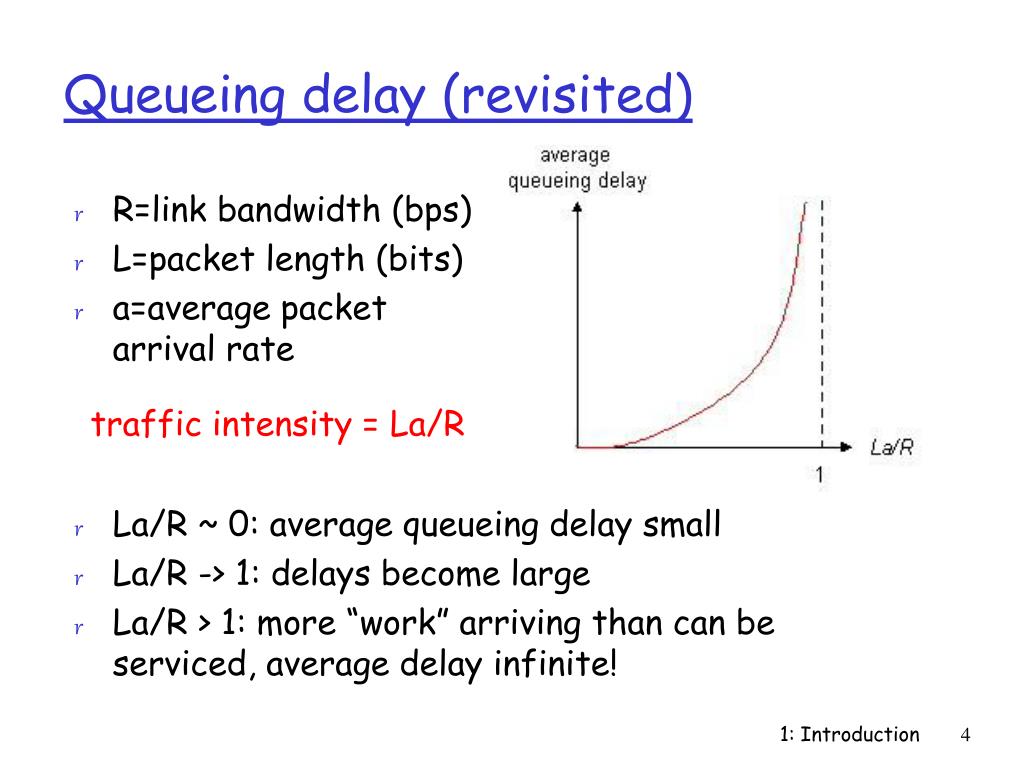 Queueing delay (revisited)

r R=link bandwidth (bps)
r L=packet length (bits)
r a=average packet arrival rate

traffic intensity = La/R

average queueing delay

La/R

1

r La/R ~ 0: average queueing delay small
r La/R -> 1: delays become large
r La/R > 1: more “work” arriving than can be serviced, average delay infinite!

1: Introduction 4